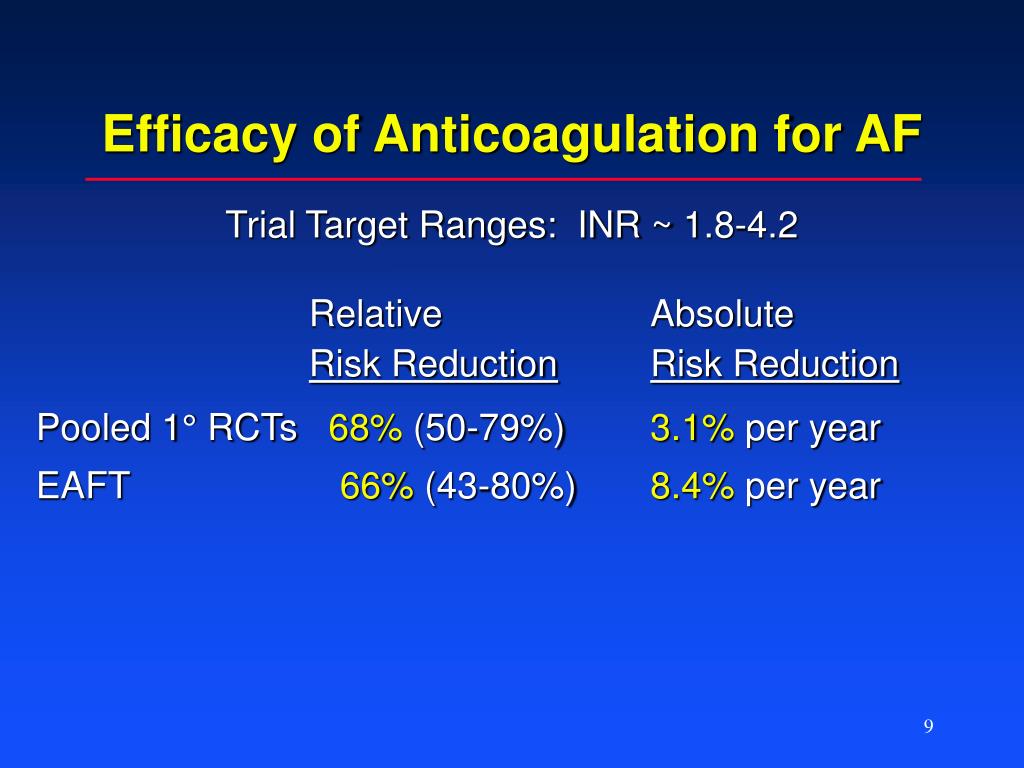 Efficacy of Anticoagulation for AF

Trial Target Ranges: INR ~ 1.8-4.2

| | Relative Risk Reduction | Absolute Risk Reduction |
|---|---|---|
| Pooled 1° RCTs | 68% (50-79%) | 3.1% per year |
| EAFT | 66% (43-80%) | 8.4% per year |

9